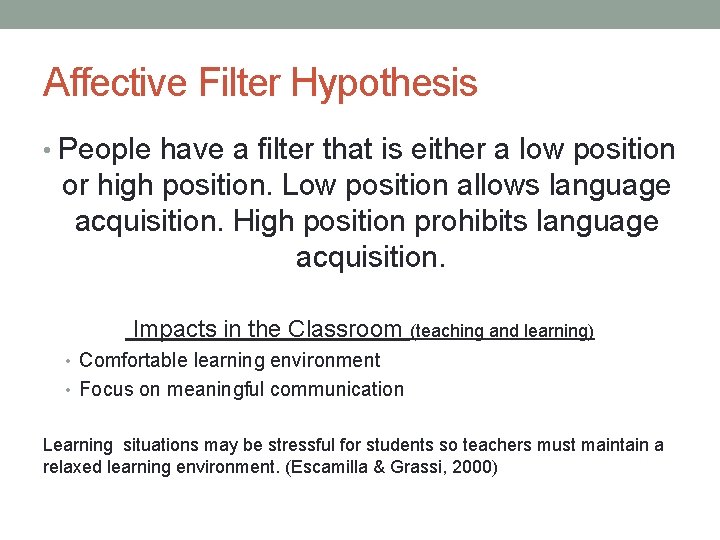 Affective Filter Hypothesis

• People have a filter that is either a low position or high position. Low position allows language acquisition. High position prohibits language acquisition.

Impacts in the Classroom (teaching and learning)

• Comfortable learning environment
• Focus on meaningful communication

Learning situations may be stressful for students so teachers must maintain a relaxed learning environment. (Escamilla & Grassi, 2000)